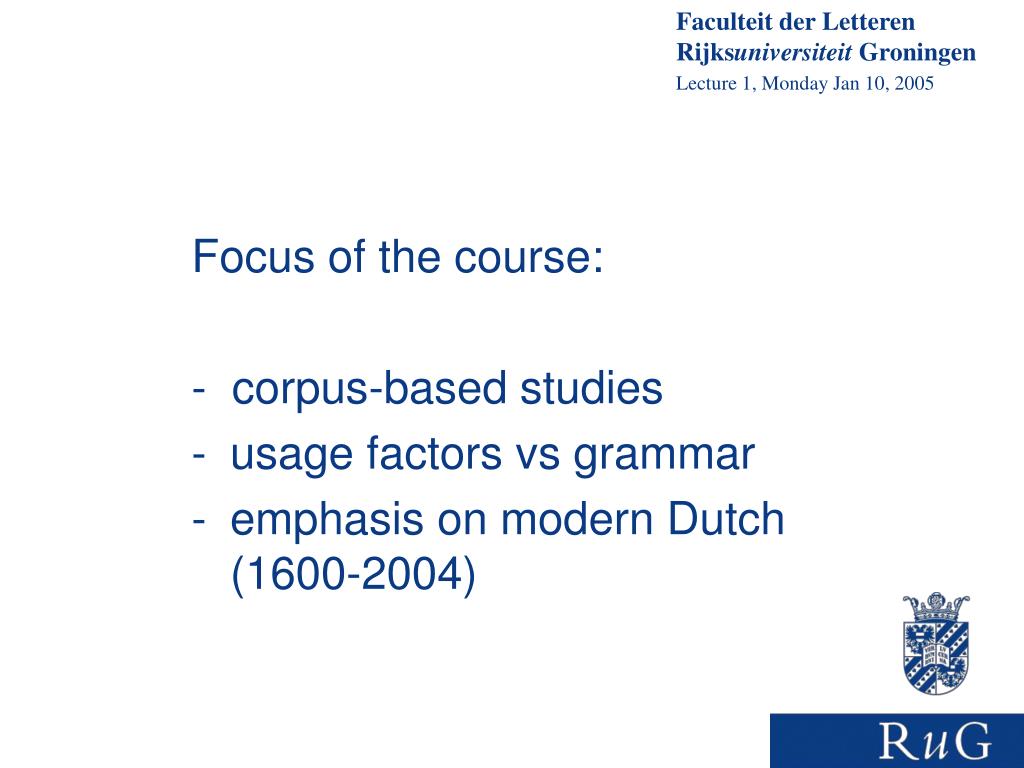 Faculteit der Letteren
Rijksuniversiteit Groningen
Lecture 1, Monday Jan 10, 2005

Focus of the course:

- corpus-based studies
- usage factors vs grammar
- emphasis on modern Dutch (1600-2004)

RuG